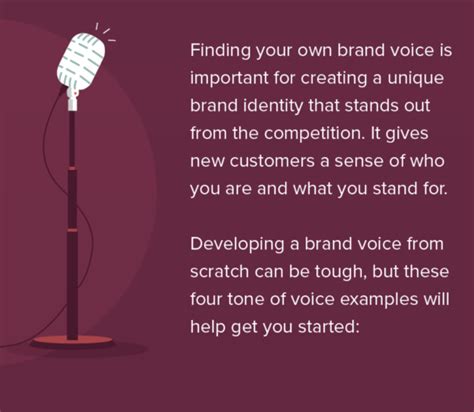 Finding your own brand voice is important for creating a unique brand identity that stands out from the competition. It gives new customers a sense of who you are and what you stand for.

Developing a brand voice from scratch can be tough, but these four tone of voice examples will help get you started: